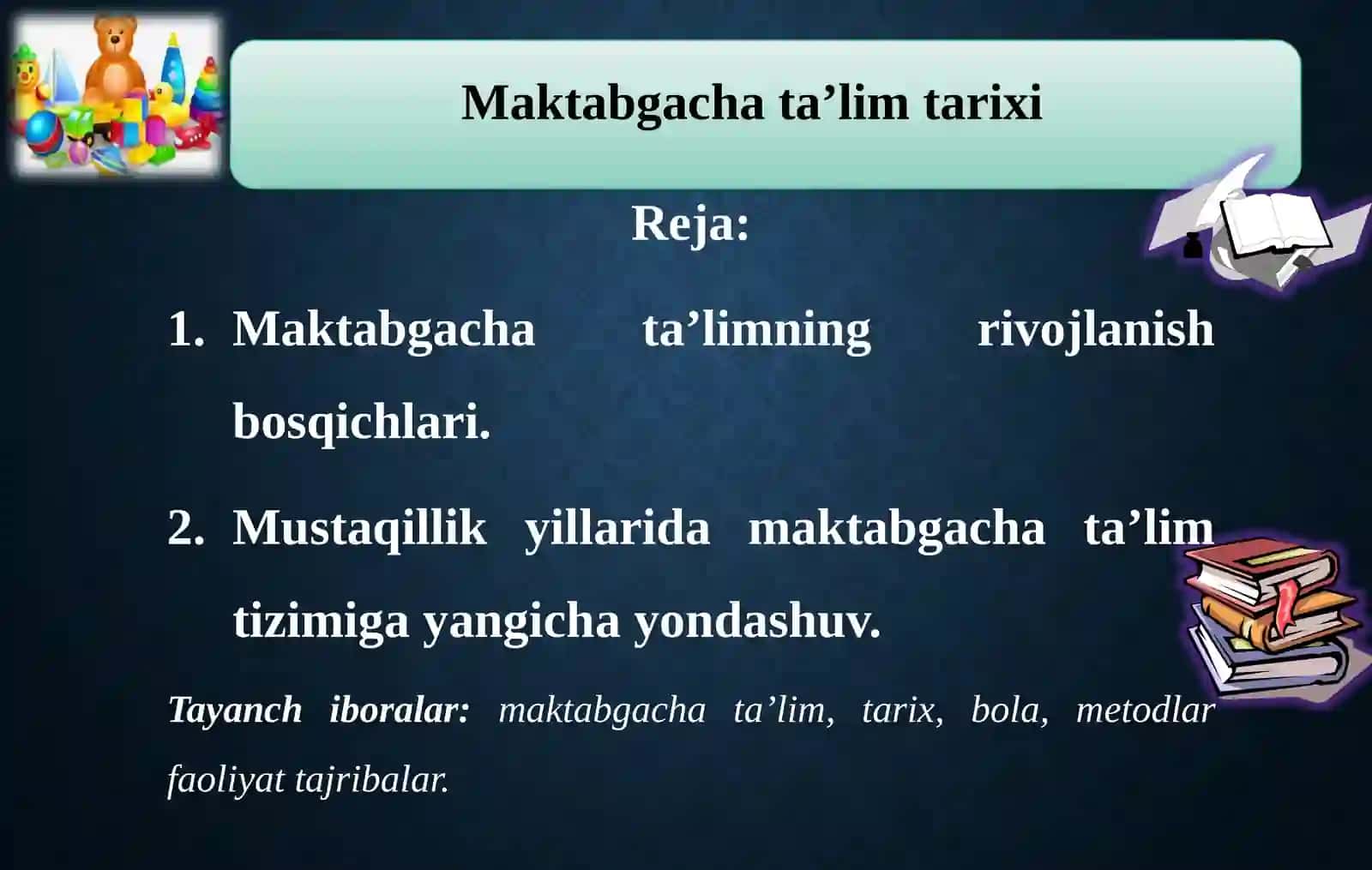 Maktabgacha ta’lim tarixi

Reja:

1. Maktabgacha ta’limning rivojlanish bosqichlari.

2. Mustaqillik yillarida maktabgacha ta’lim tizimiga yangicha yondashuv.

Tayanch iboralar: maktabgacha ta’lim, tarix, bola, metodlar faoliyat tajribalar.